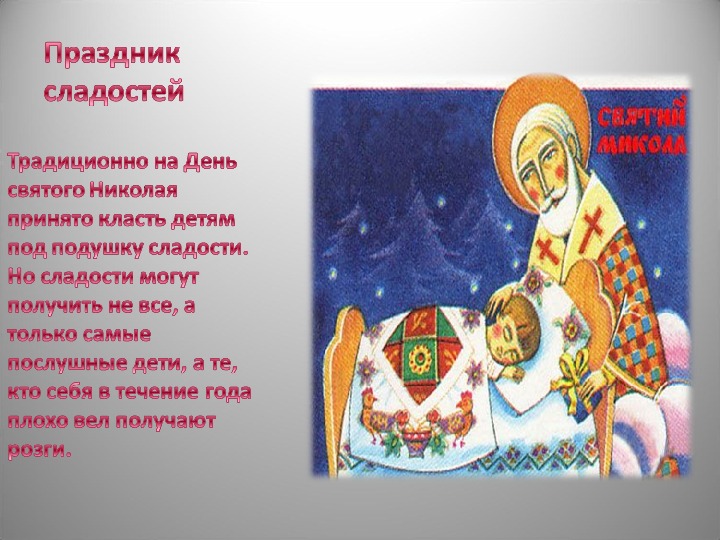 Праздник сладостей

Традиционно на День святого Николая принято класть детям под подушку сладости. Но сладости могут получить не все, а только самые послушные дети, а те, кто себя в течение года плохо вел получают розги.

СВЯТИЙ МИКОЛА